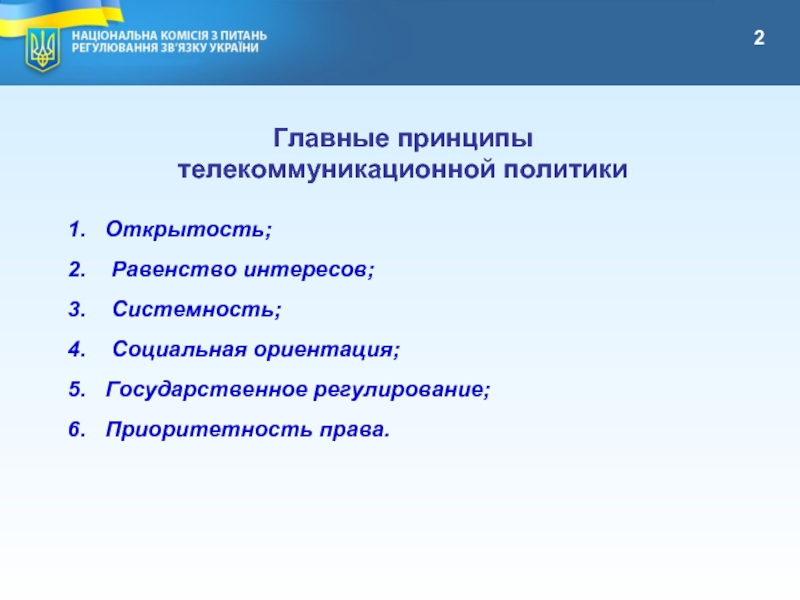 НАЦІОНАЛЬНА КОМІСІЯ З ПИТАНЬ РЕГУЛЮВАННЯ ЗВ'ЯЗКУ УКРАЇНИ

2

Главные принципы телекоммуникационной политики

1. Открытость;
2. Равенство интересов;
3. Системность;
4. Социальная ориентация;
5. Государственное регулирование;
6. Приоритетность права.